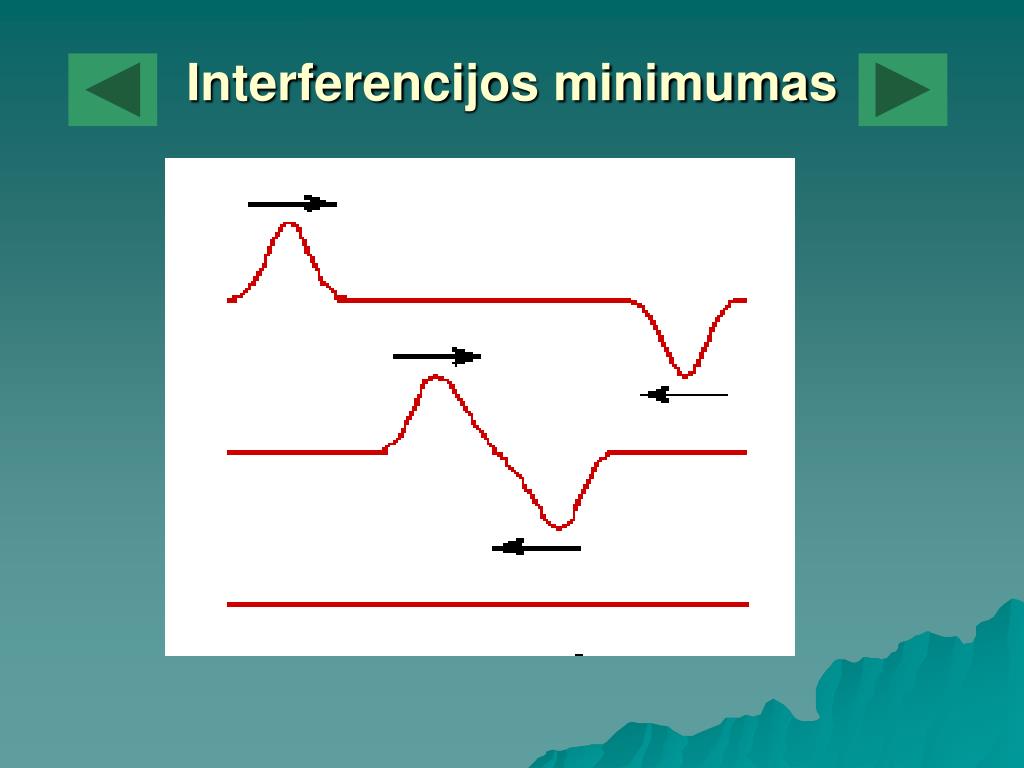 Interferencijos minimumas